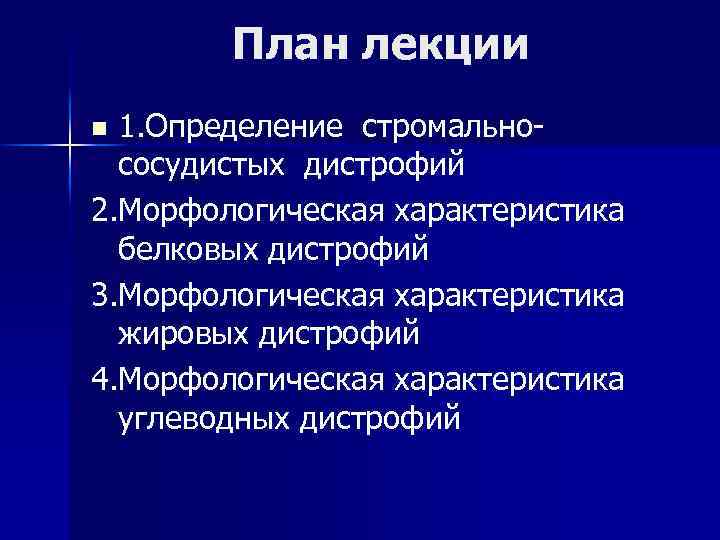 План лекции

1.Определение стромально-сосудистых дистрофий

2.Морфологическая характеристика белковых дистрофий

3.Морфологическая характеристика жировых дистрофий

4.Морфологическая характеристика углеводных дистрофий